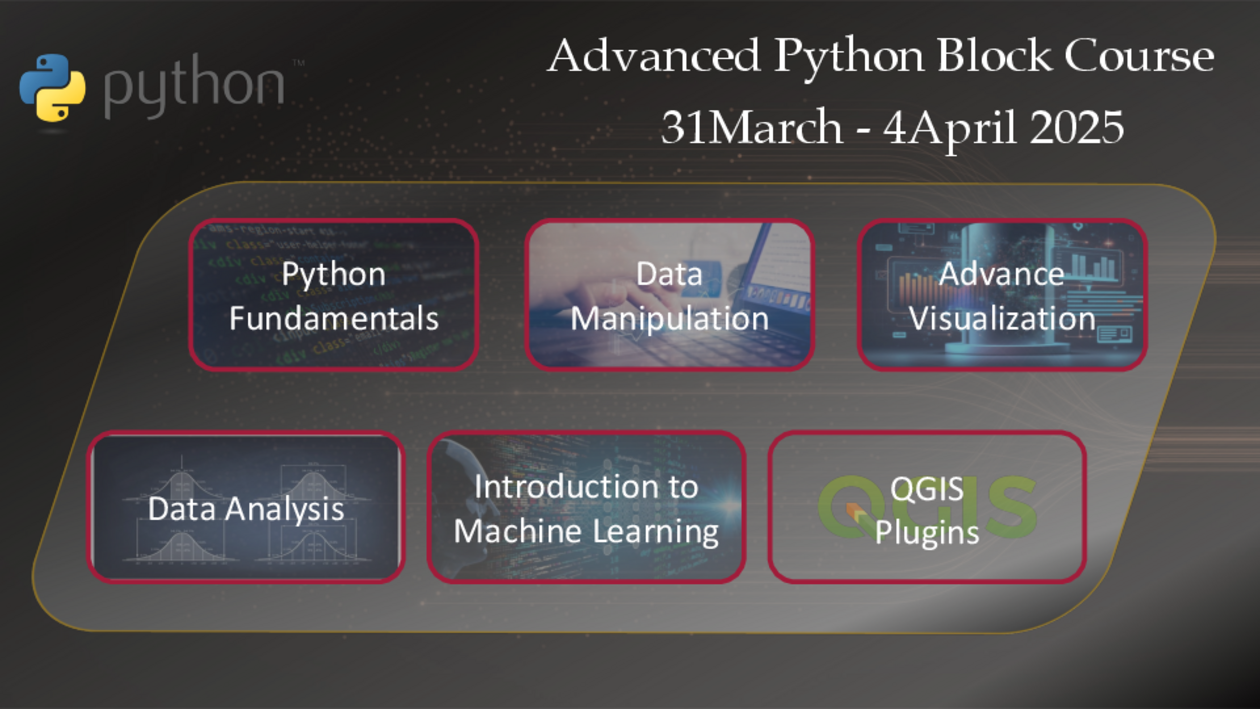 python™

Advanced Python Block Course
31March - 4April 2025

Python Fundamentals

Data Manipulation

Advance Visualization

Data Analysis

Introduction to Machine Learning

QGIS Plugins